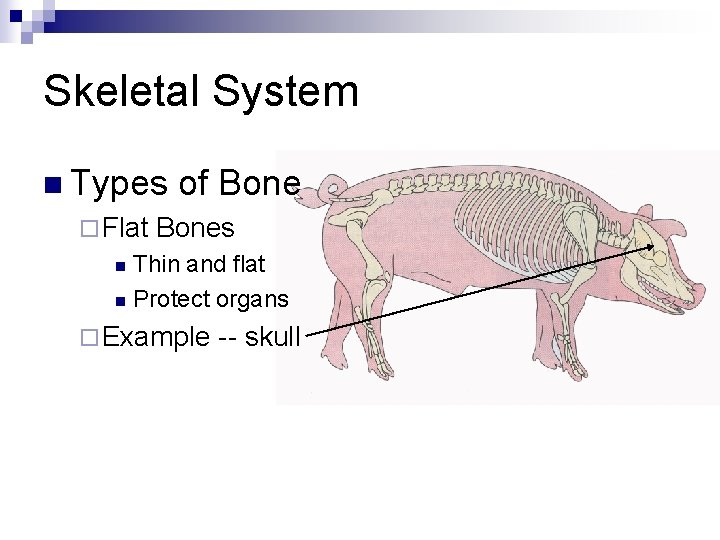 Skeletal System

Types of Bone

Flat Bones

Thin and flat

Protect organs

Example -- skull